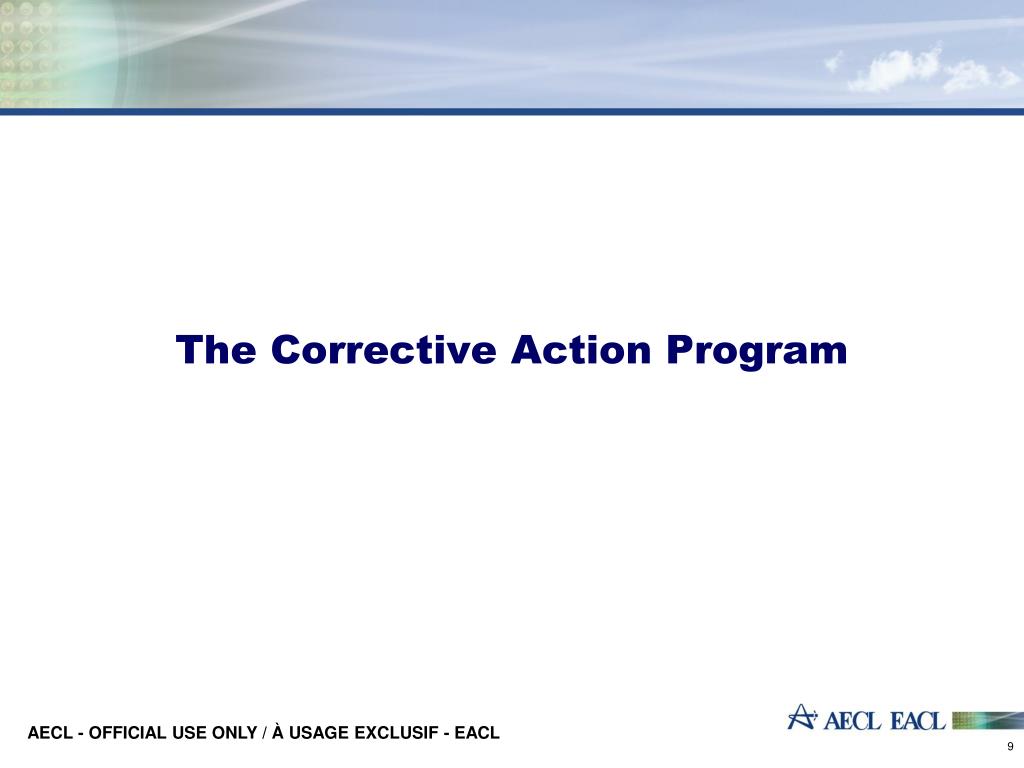 The Corrective Action Program

AECL - OFFICIAL USE ONLY / À USAGE EXCLUSIF - EACL

AECL EACL

9